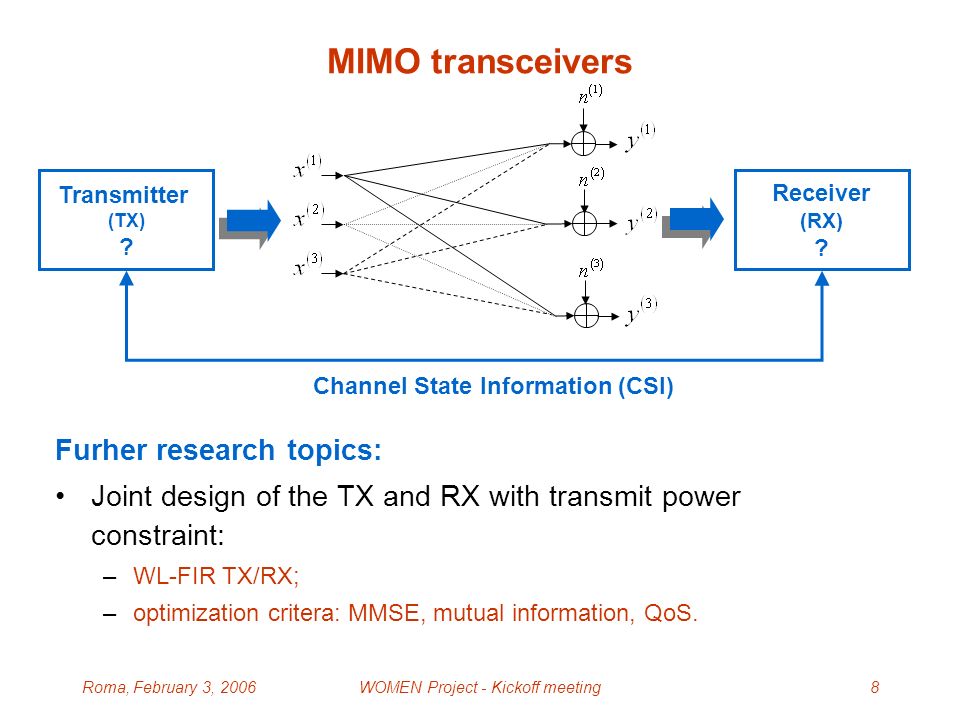 MIMO transceivers

Transmitter
(TX)
?

$x^{(1)}$
$x^{(2)}$
$x^{(3)}$

$n^{(1)}$
$y^{(1)}$
$n^{(2)}$
$y^{(2)}$
$n^{(3)}$
$y^{(3)}$

Receiver
(RX)
?

Channel State Information (CSI)

Furher research topics:

• Joint design of the TX and RX with transmit power constraint:
– WL-FIR TX/RX;
– optimization critera: MMSE, mutual information, QoS.

Roma, February 3, 2006
WOMEN Project - Kickoff meeting
8